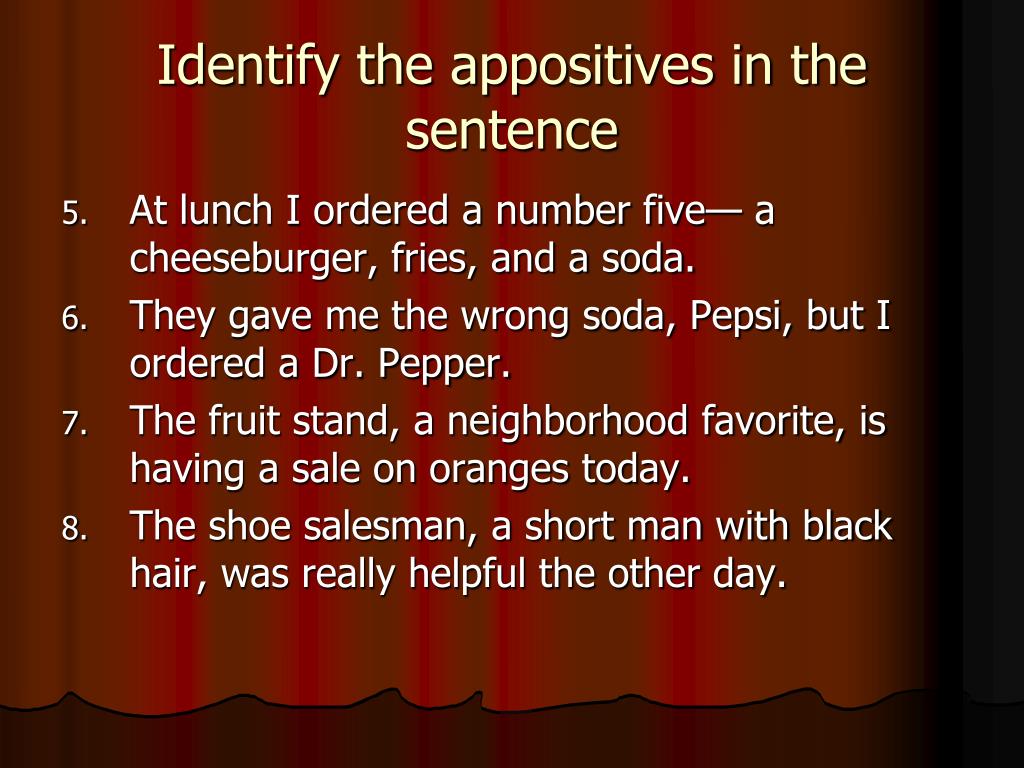 Identify the appositives in the sentence

5. At lunch I ordered a number five— a cheeseburger, fries, and a soda.
6. They gave me the wrong soda, Pepsi, but I ordered a Dr. Pepper.
7. The fruit stand, a neighborhood favorite, is having a sale on oranges today.
8. The shoe salesman, a short man with black hair, was really helpful the other day.